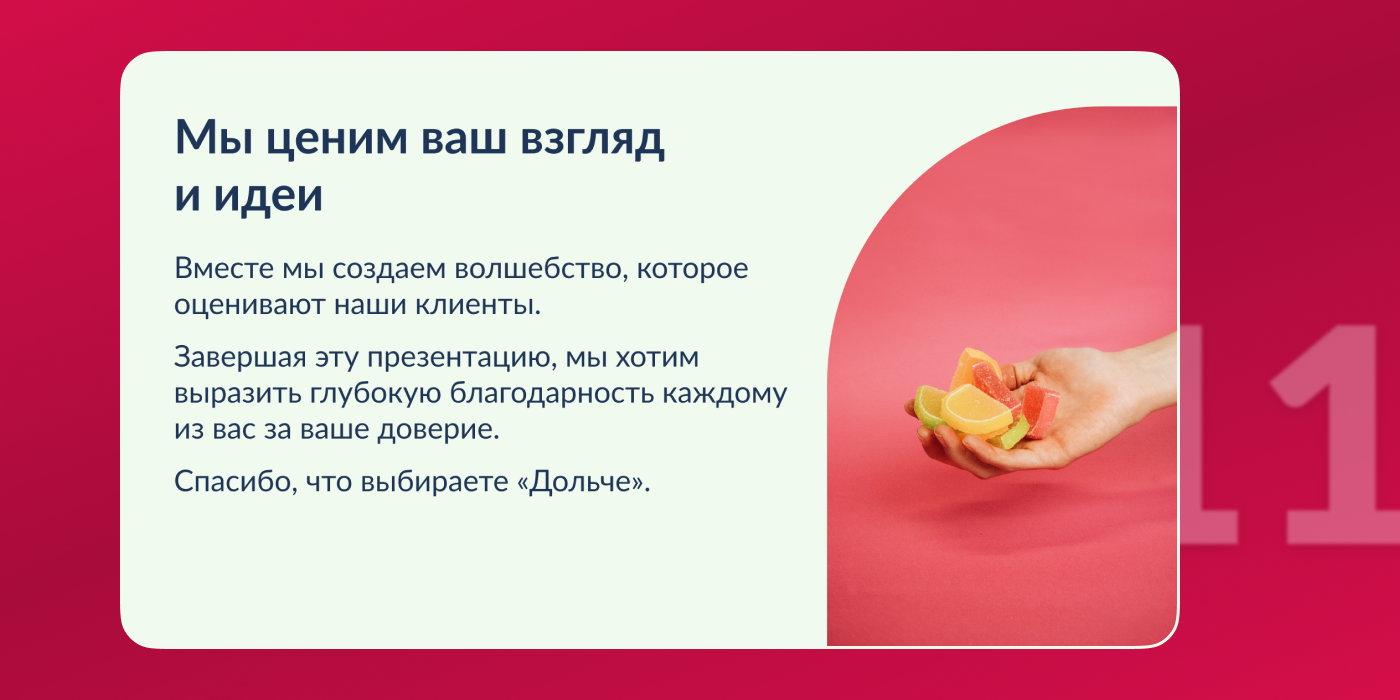 Мы ценим ваш взгляд и идеи

Вместе мы создаем волшебство, которое оценивают наши клиенты.

Завершая эту презентацию, мы хотим выразить глубокую благодарность каждому из вас за ваше доверие.

Спасибо, что выбираете «Дольче».

11